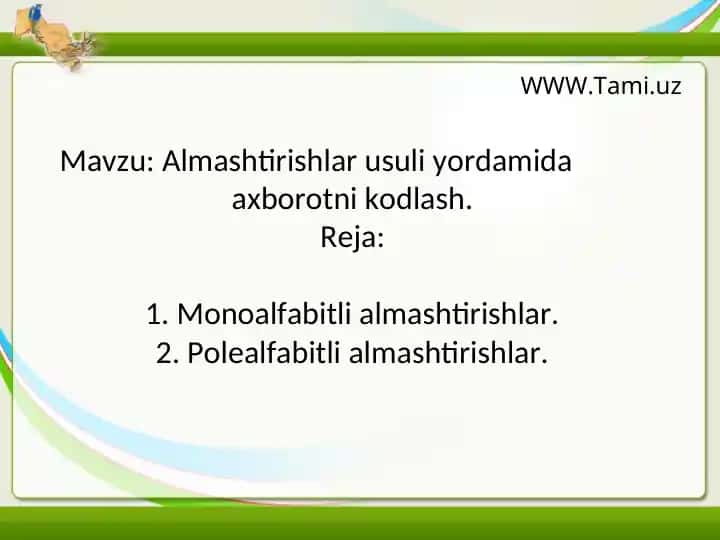 WWW.Tami.uz

Mavzu: Almashtirishlar usuli yordamida axborotni kodlash.
Reja:

1. Monoalfabitli almashtirishlar.
2. Polealfabitli almashtirishlar.